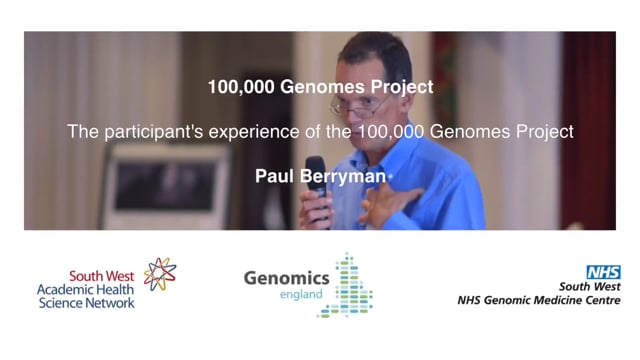 100,000 Genomes Project

The participant's experience of the 100,000 Genomes Project

Paul Berryman

South West
Academic Health
Science Network

Genomics
england

NHS
South West
NHS Genomic Medicine Centre